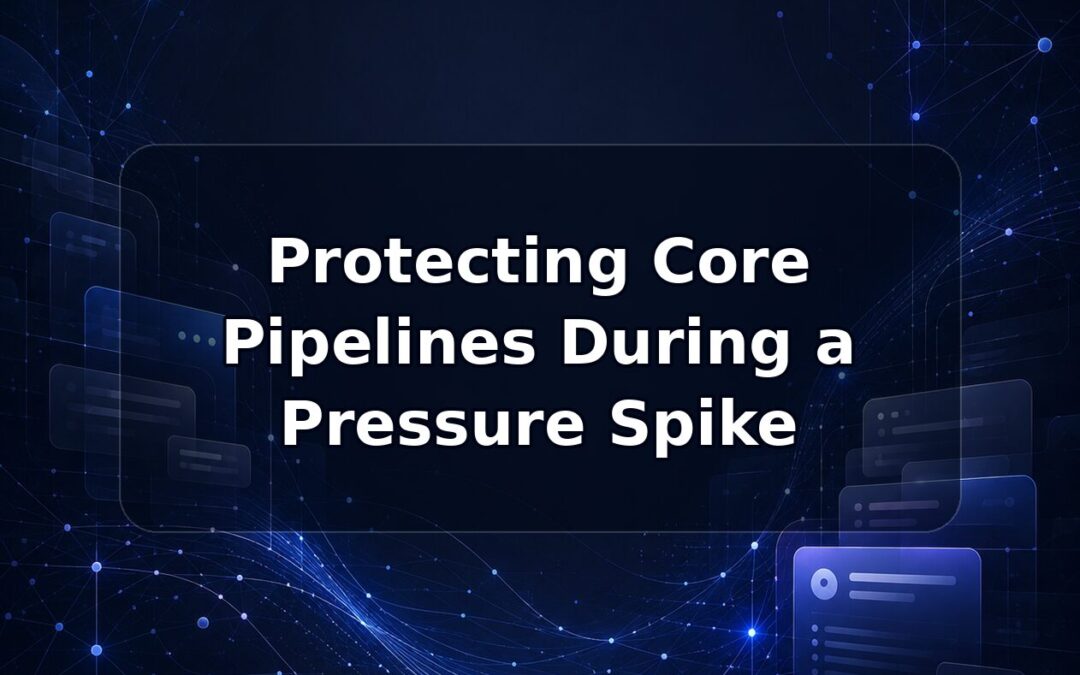 Protecting Core Pipelines During a Pressure Spike